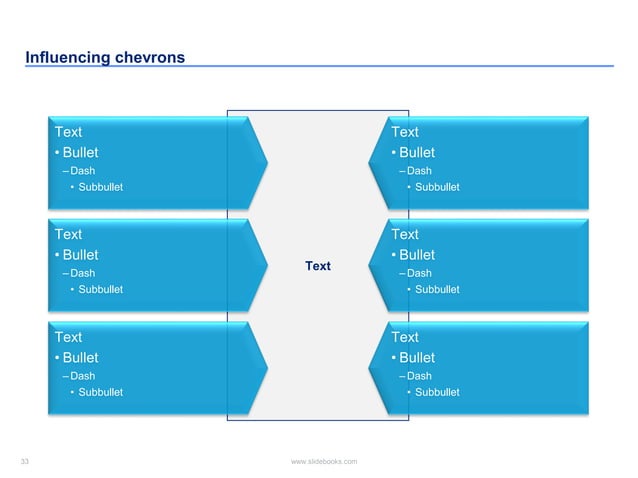 Influencing chevrons

Text
• Bullet
– Dash
• Subbullet

Text
• Bullet
– Dash
• Subbullet

Text
• Bullet
– Dash
• Subbullet

Text

Text
• Bullet
– Dash
• Subbullet

Text
• Bullet
– Dash
• Subbullet

Text
• Bullet
– Dash
• Subbullet

33

www.slidebooks.com